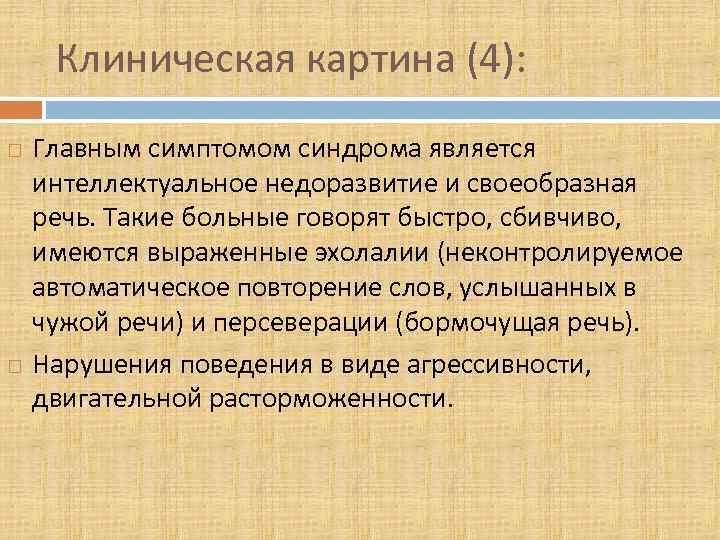 Клиническая картина (4):

Главным симптомом синдрома является интеллектуальное недоразвитие и своеобразная речь. Такие больные говорят быстро, сбивчиво, имеются выраженные эхолалии (неконтролируемое автоматическое повторение слов, услышанных в чужой речи) и персеверации (бормочущая речь).

Нарушения поведения в виде агрессивности, двигательной расторможенности.